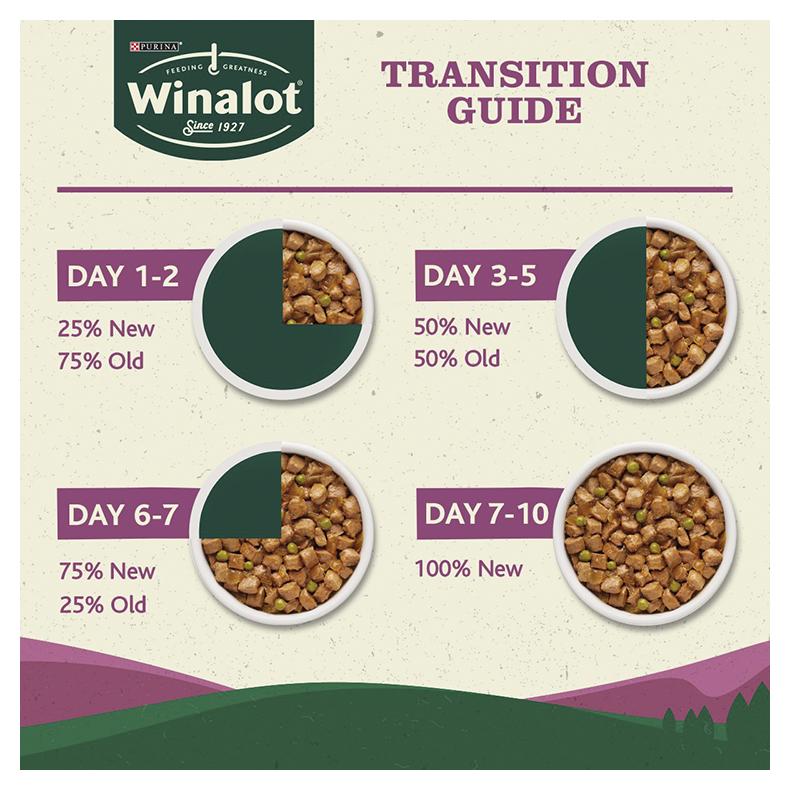 PURINA
FEEDING GREATNESS
Winalot
Since 1927

TRANSITION GUIDE

DAY 1-2
25% New
75% Old

DAY 3-5
50% New
50% Old

DAY 6-7
75% New
25% Old

DAY 7-10
100% New